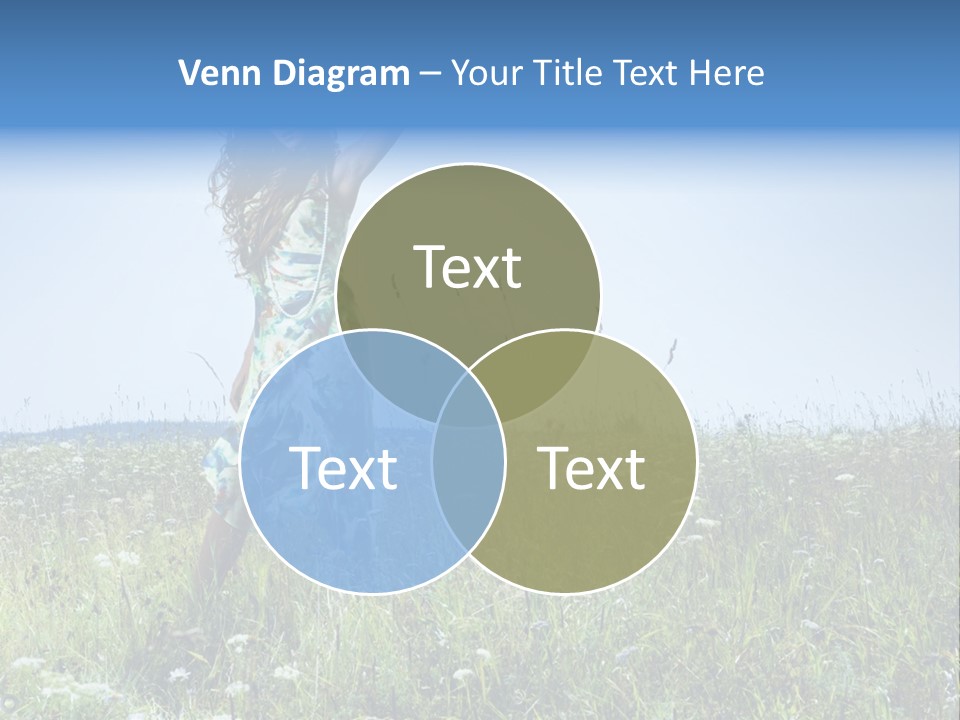 Venn Diagram – Your Title Text Here

Text

Text

Text